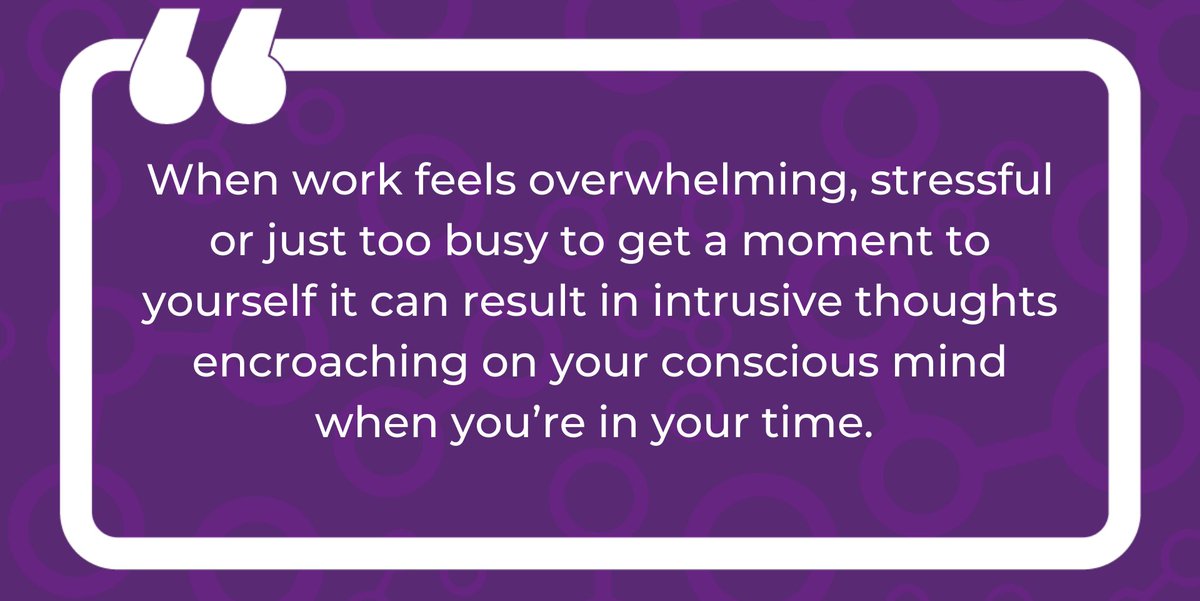 “

When work feels overwhelming, stressful or just too busy to get a moment to yourself it can result in intrusive thoughts encroaching on your conscious mind when you’re in your time.